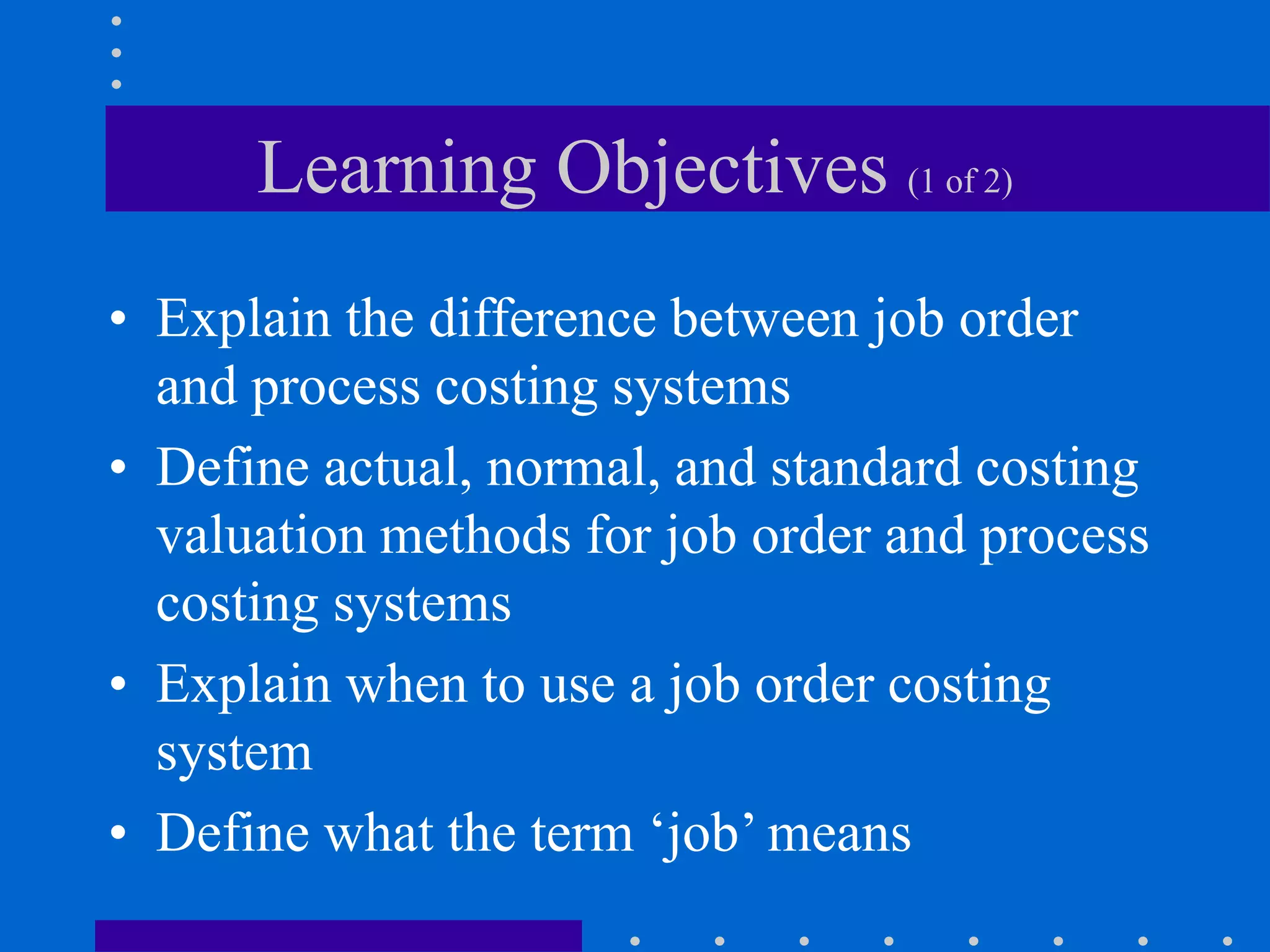 Learning Objectives (1 of 2)

• Explain the difference between job order and process costing systems
• Define actual, normal, and standard costing valuation methods for job order and process costing systems
• Explain when to use a job order costing system
• Define what the term ‘job’ means